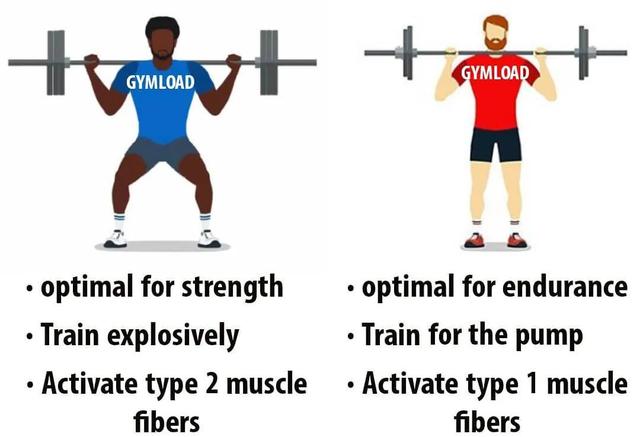 GYMLOAD

• optimal for strength
• Train explosively
• Activate type 2 muscle fibers

GYMLOAD

• optimal for endurance
• Train for the pump
• Activate type 1 muscle fibers